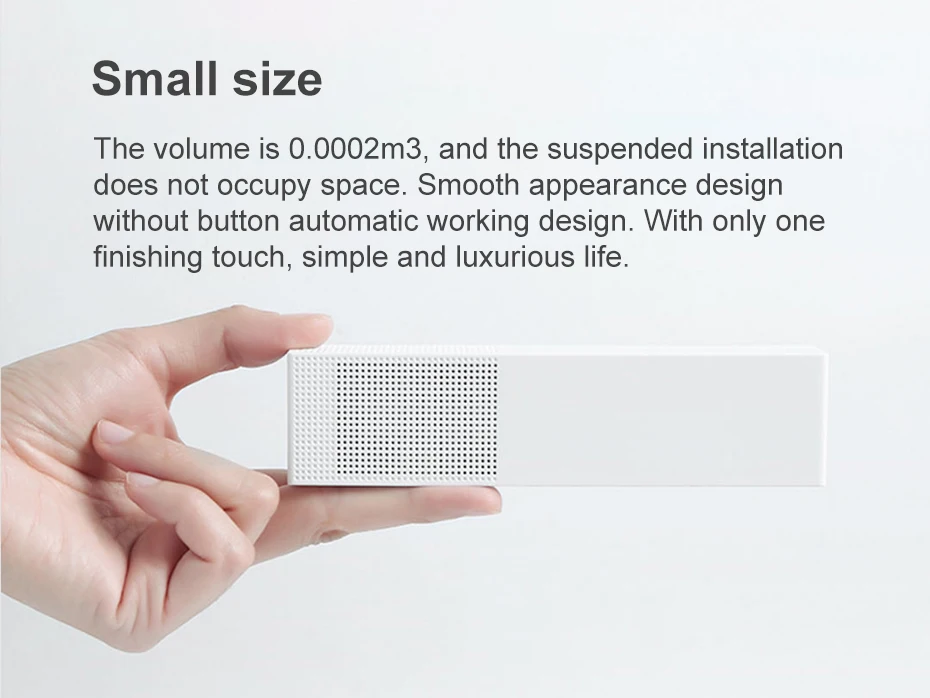 Small size

The volume is 0.0002m3, and the suspended installation does not occupy space. Smooth appearance design without button automatic working design. With only one finishing touch, simple and luxurious life.